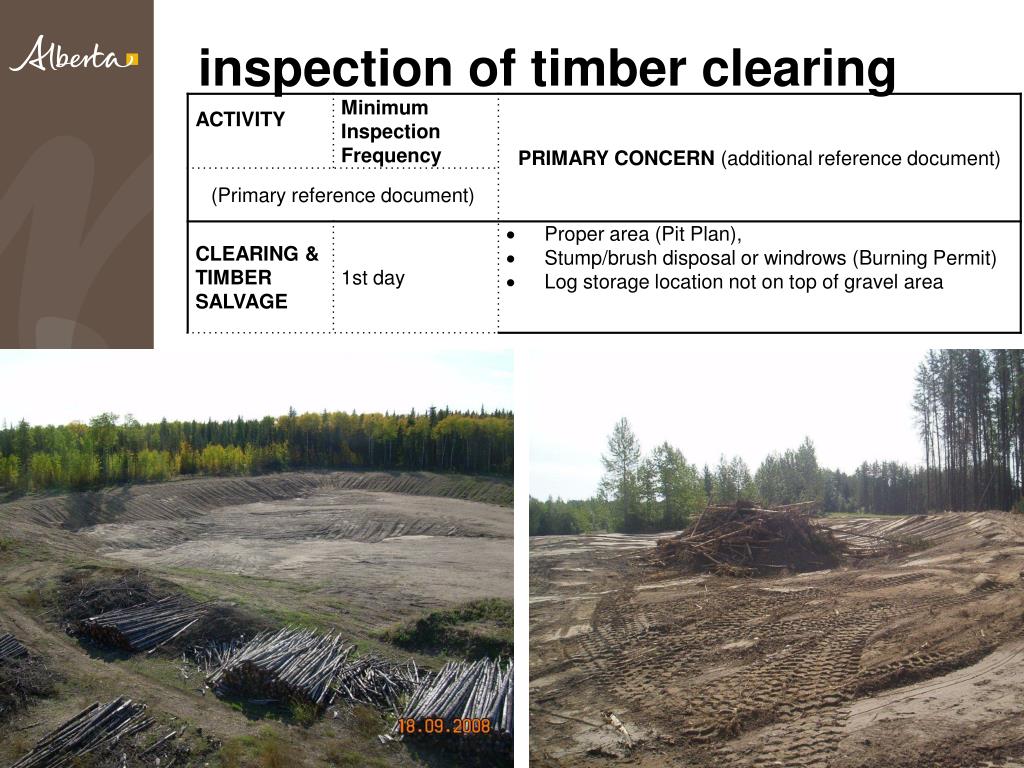 Alberta

inspection of timber clearing

| ACTIVITY | Minimum Inspection Frequency | PRIMARY CONCERN (additional reference document) |
|---|---|---|
| (Primary reference document) | | |
| CLEARING & TIMBER SALVAGE | 1st day | • Proper area (Pit Plan), • Stump/brush disposal or windrows (Burning Permit) • Log storage location not on top of gravel area |

18.09.2008